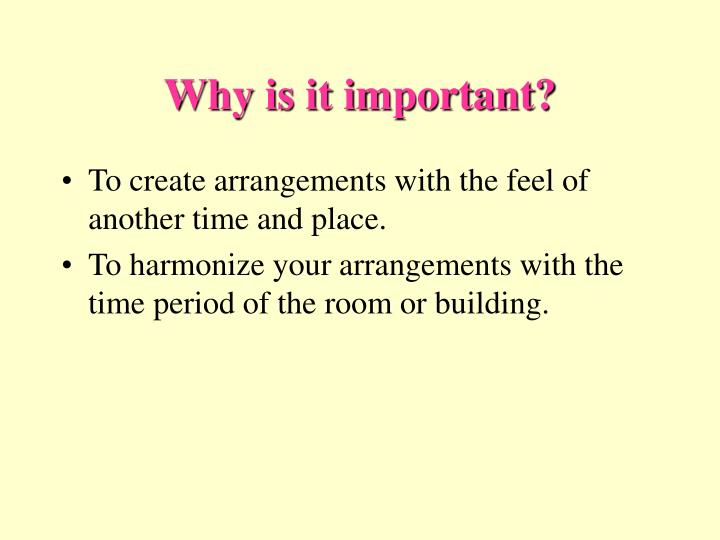 Why is it important?

• To create arrangements with the feel of another time and place.

• To harmonize your arrangements with the time period of the room or building.